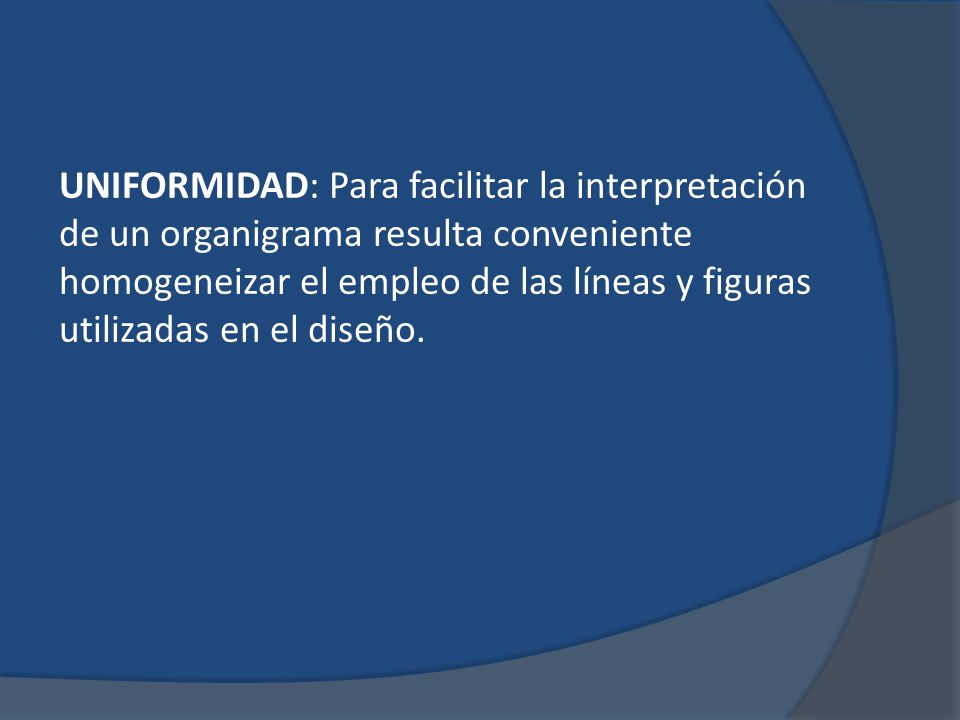 UNIFORMIDAD: Para facilitar la interpretación de un organigrama resulta conveniente homogeneizar el empleo de las líneas y figuras utilizadas en el diseño.